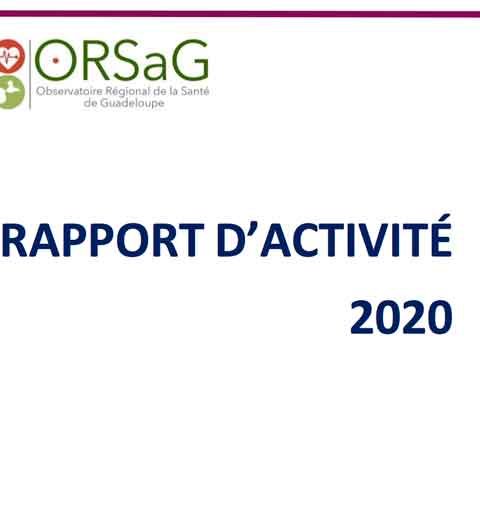 ORSaG
Observatoire Régional de la Santé de Guadeloupe

RAPPORT D'ACTIVITÉ

2020